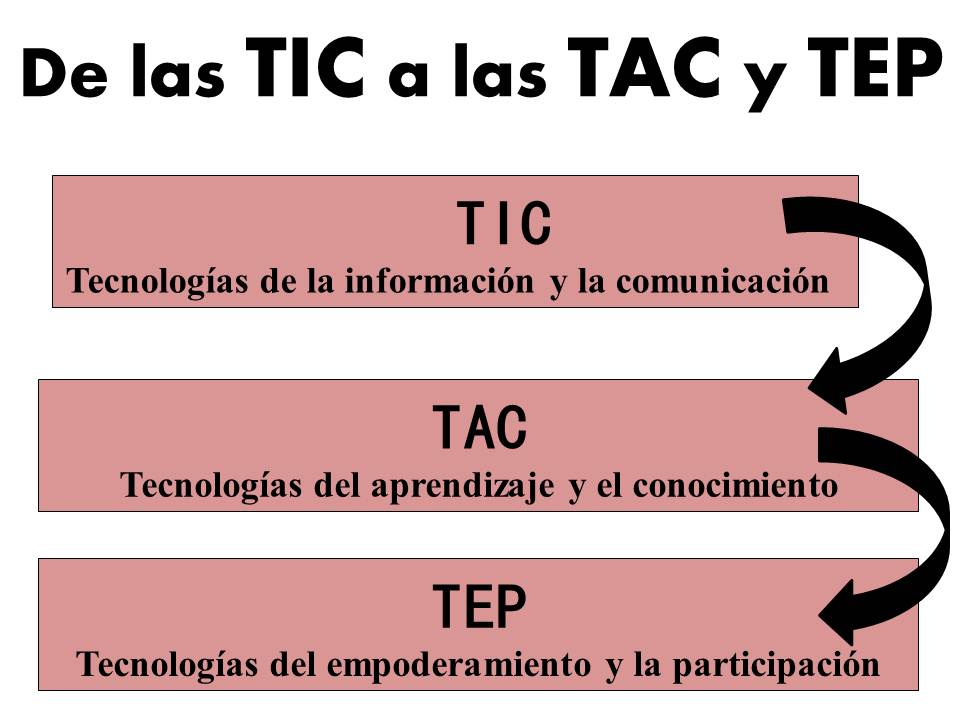 De las TIC a las TAC y TEP

TIC
Tecnologías de la información y la comunicación

TAC
Tecnologías del aprendizaje y el conocimiento

TEP
Tecnologías del empoderamiento y la participación